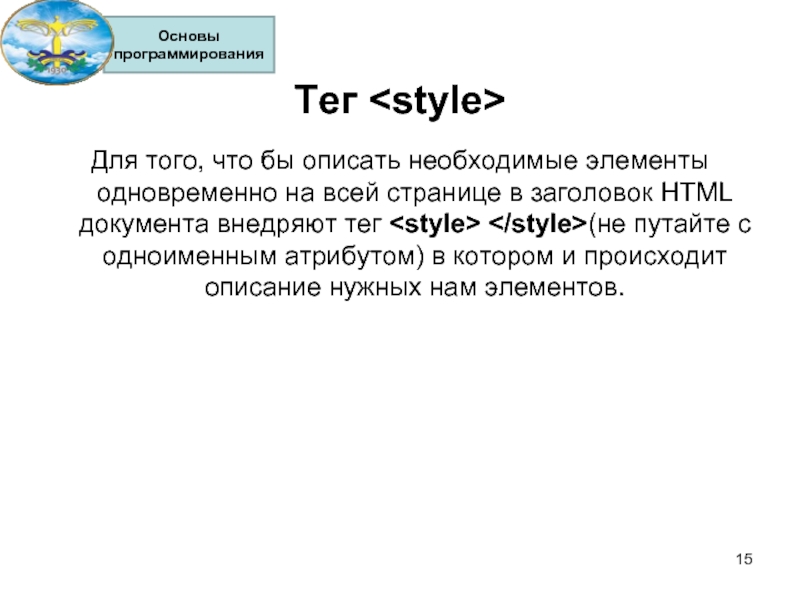 1930

Основы программирования

Тег <style>

Для того, что бы описать необходимые элементы одновременно на всей странице в заголовок HTML документа внедряют тег <style> </style>(не путайте с одноименным атрибутом) в котором и происходит описание нужных нам элементов.

15